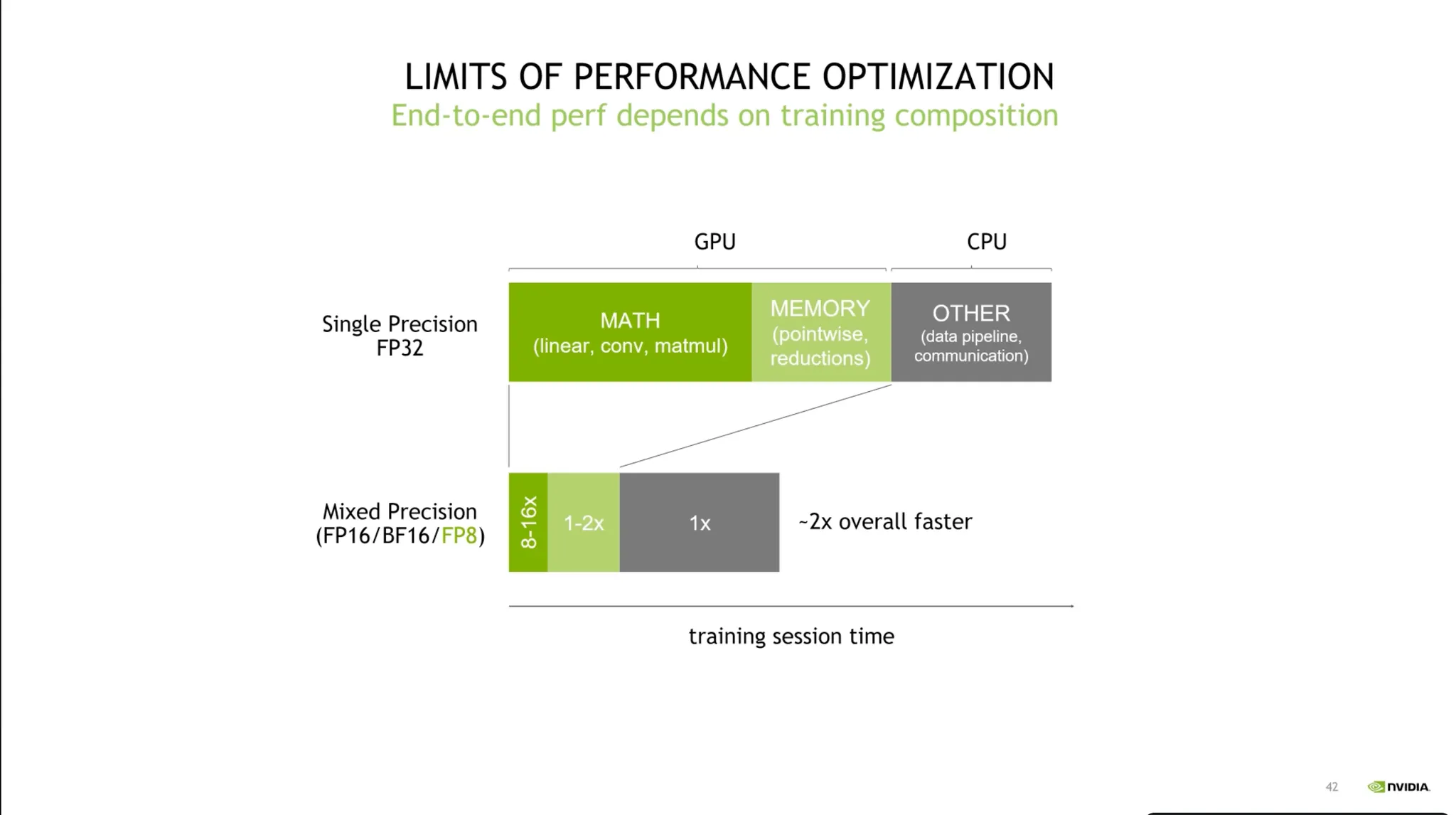 LIMITS OF PERFORMANCE OPTIMIZATION
End-to-end perf depends on training composition

GPU

CPU

Single Precision
FP32

MATH
(linear, conv, matmul)

MEMORY
(pointwise, reductions)

OTHER
(data pipeline, communication)

Mixed Precision
(FP16/BF16/FP8)

8-16x

1-2x

1x

~2x overall faster

training session time

42

NVIDIA.